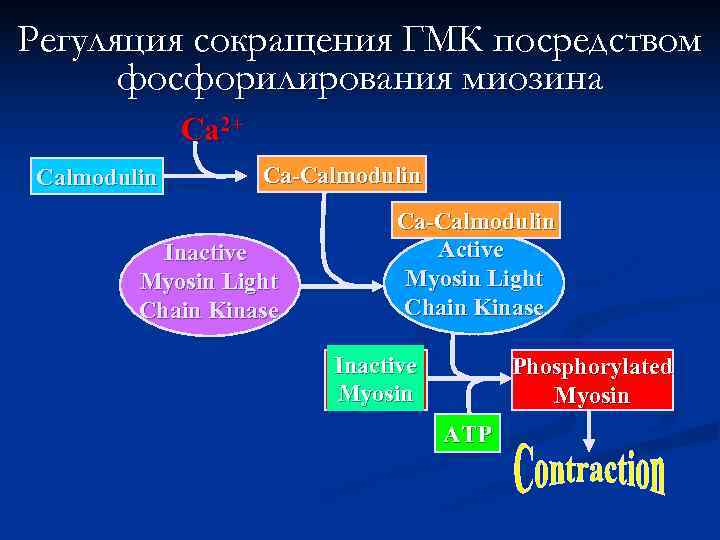 Регуляция сокращения ГМК посредством фосфорилирования миозина

$Ca^{2+}$

Calmodulin

Ca-Calmodulin

Ca-Calmodulin

Inactive Myosin Light Chain Kinase

Active Myosin Light Chain Kinase

Inactive Myosin

Phosphorylated Myosin

ATP

Contraction